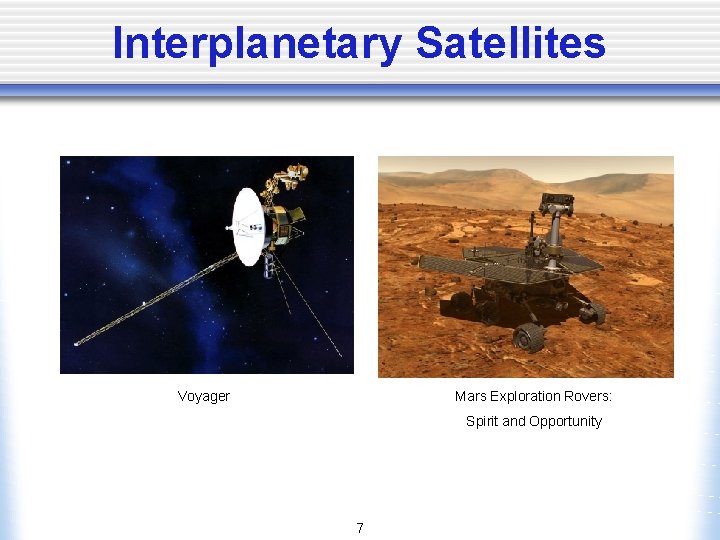 Interplanetary Satellites

Voyager

Mars Exploration Rovers:
Spirit and Opportunity

7